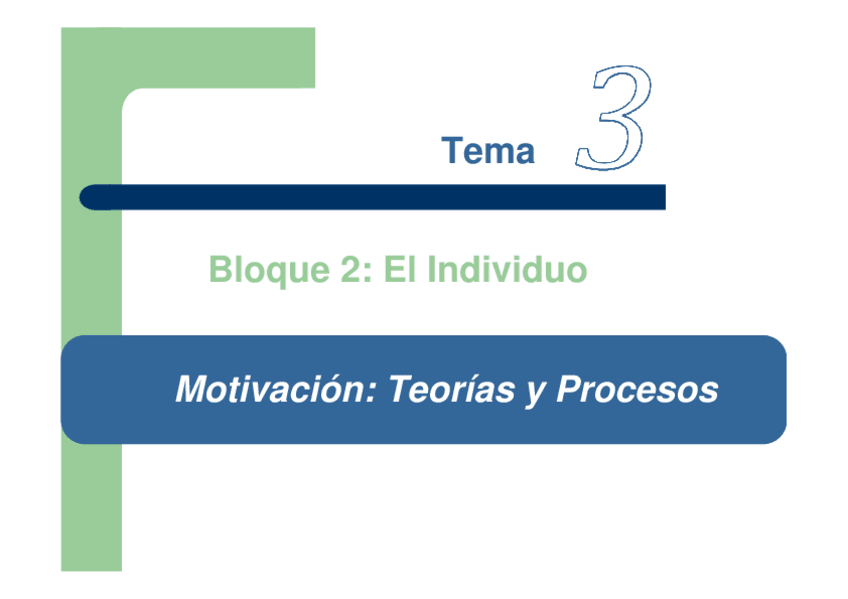 Tema 3

Bloque 2: El Individuo

Motivación: Teorías y Procesos